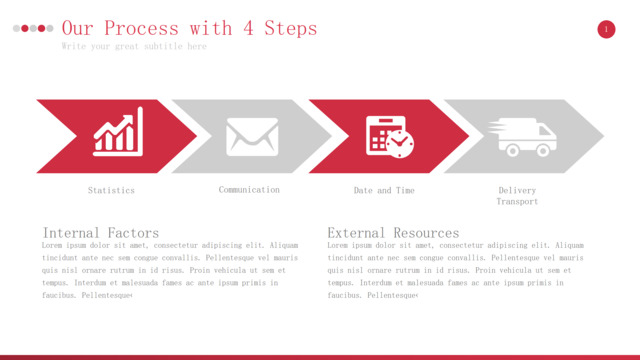 Our Process with 4 Steps
Write your great subtitle here

1

Statistics

Communication

Date and Time

Delivery Transport

Internal Factors
Lorem ipsum dolor sit amet, consectetur adipiscing elit. Aliquam tincidunt ante nec sem congue convallis. Pellentesque vel mauris quis nisl ornare rutrum in id risus. Proin vehicula ut sem et tempus. Interdum et malesuada fames ac ante ipsum primis in faucibus. Pellentesque

External Resources
Lorem ipsum dolor sit amet, consectetur adipiscing elit. Aliquam tincidunt ante nec sem congue convallis. Pellentesque vel mauris quis nisl ornare rutrum in id risus. Proin vehicula ut sem et tempus. Interdum et malesuada fames ac ante ipsum primis in faucibus. Pellentesque